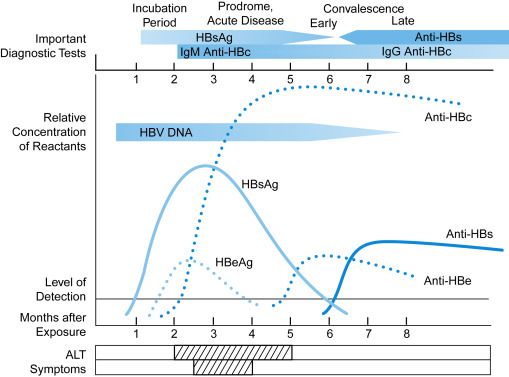 Incubation Period

Prodrome, Acute Disease

Convalescence

Early

Late

Important Diagnostic Tests

HBsAg

Anti-HBs

IgM Anti-HBc

IgG Anti-HBc

1 2 3 4 5 6 7 8

Relative Concentration of Reactants

HBV DNA

Anti-HBc

HBsAg

Anti-HBs

HBeAg

Anti-HBe

Level of Detection

Months after Exposure

1 2 3 4 5 6 7 8

ALT

Symptoms